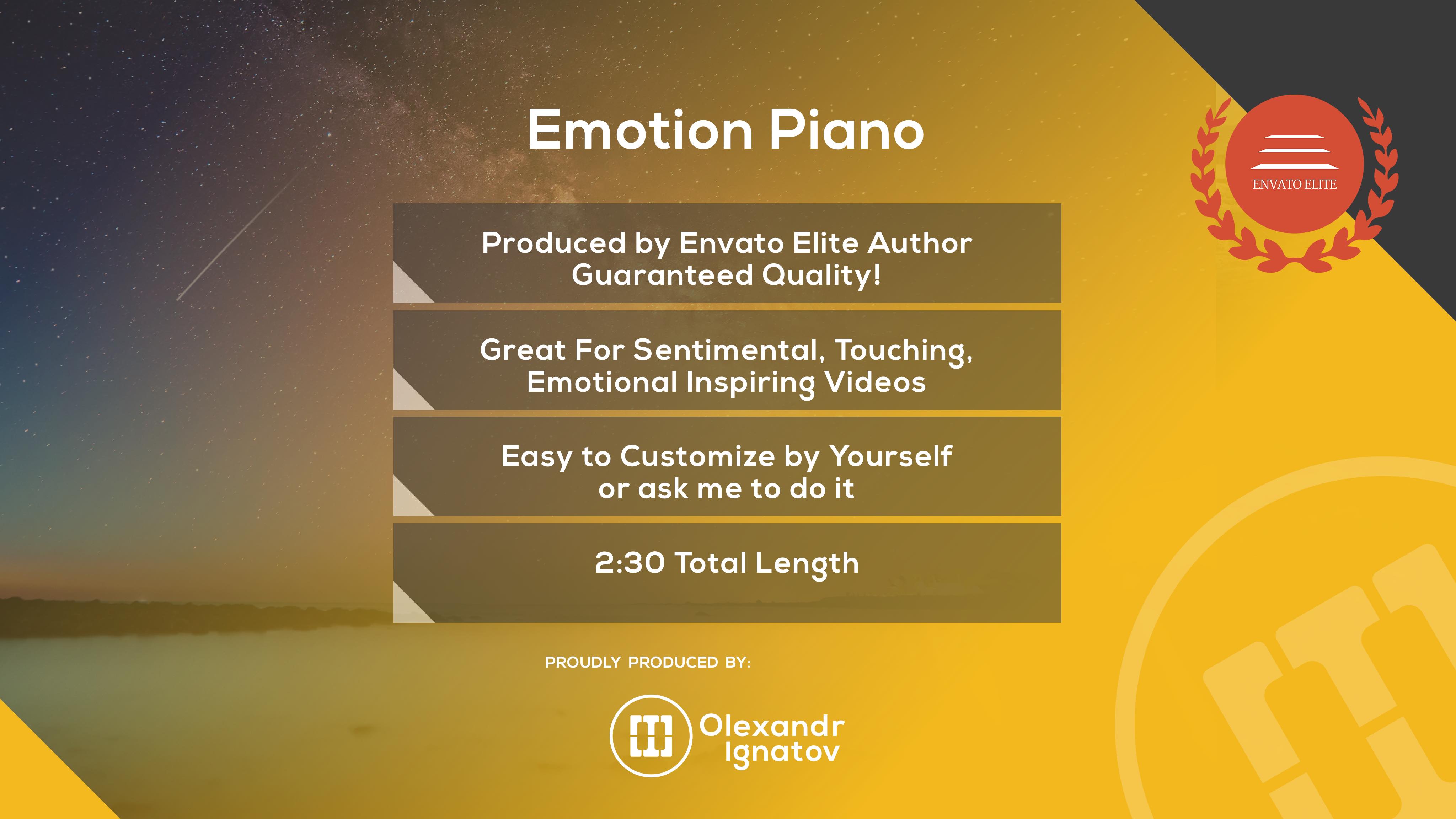 Emotion Piano

ENVATO ELITE

Produced by Envato Elite Author
Guaranteed Quality!

Great For Sentimental, Touching, Emotional Inspiring Videos

Easy to Customize by Yourself or ask me to do it

2:30 Total Length

PROUDLY PRODUCED BY:

Olexandr Ignatov